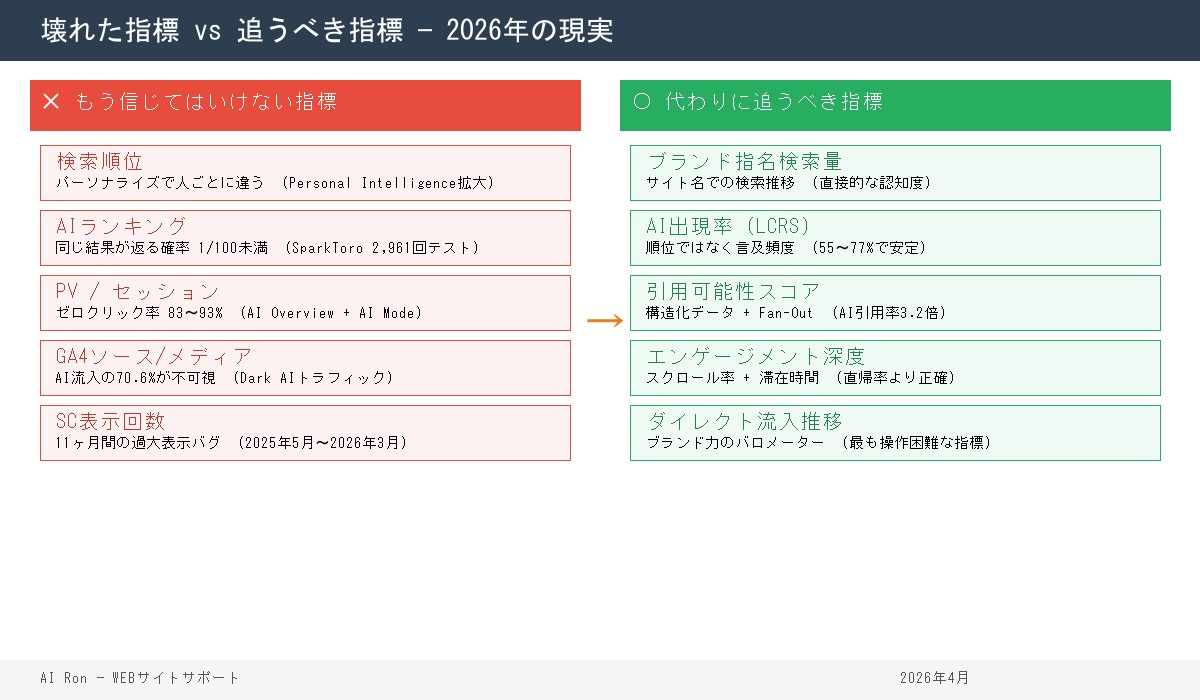 壊れた指標 vs 追うべき指標 - 2026年の現実

✕ もう信じてはいけない指標

検索順位
パーソナライズで人ごとに違う (Personal Intelligence拡大)

AIランキング
同じ結果が返る確率 1/100未満 (SparkToro 2,961回テスト)

PV / セッション
ゼロクリック率 83〜93% (AI Overview + AI Mode)

GA4ソース/メディア
AI流入の70.6%が不可視 (Dark AIトラフィック)

SC表示回数
11ヶ月間の過大表示バグ (2025年5月〜2026年3月)

→

○ 代わりに追うべき指標

ブランド指名検索量
サイト名での検索推移 (直接的な認知度)

AI出現率 (LCRS)
順位ではなく言及頻度 (55〜77%で安定)

引用可能性スコア
構造化データ + Fan-Out (AI引用率3.2倍)

エンゲージメント深度
スクロール率 + 滞在時間 (直帰率より正確)

ダイレクト流入推移
ブランド力のバロメーター (最も操作困難な指標)

AI Ron - WEBサイトサポート

2026年4月